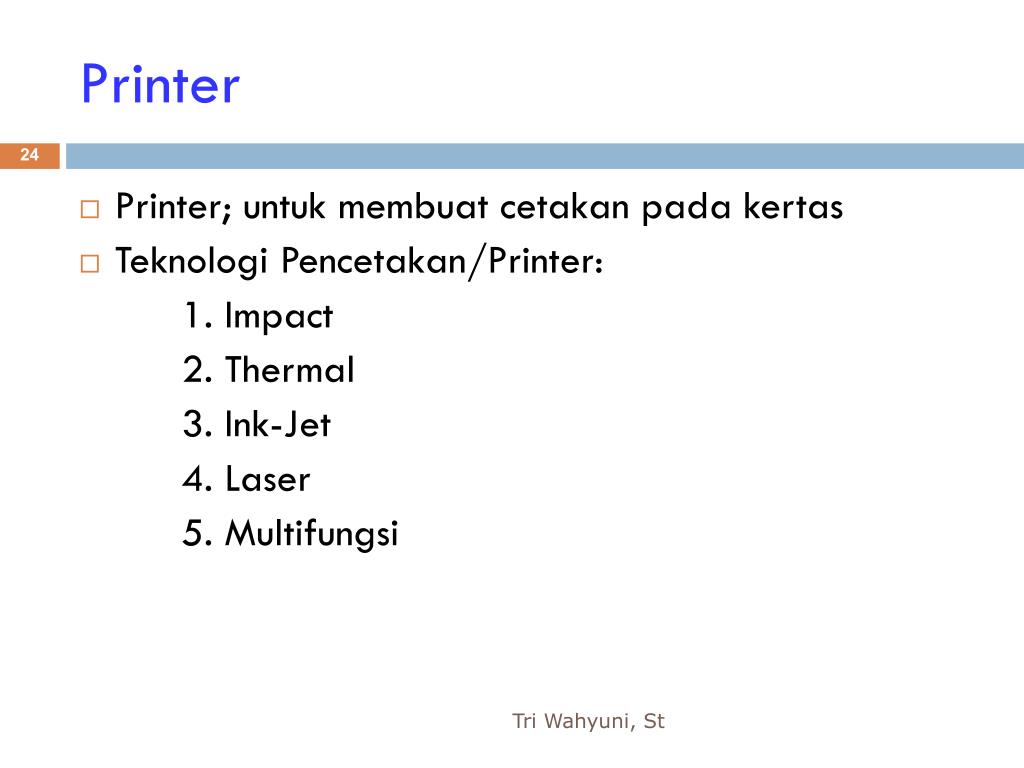 Printer

24

□ Printer; untuk membuat cetakan pada kertas
□ Teknologi Pencetakan/Printer:
1. Impact
2. Thermal
3. Ink-Jet
4. Laser
5. Multifungsi

Tri Wahyuni, St